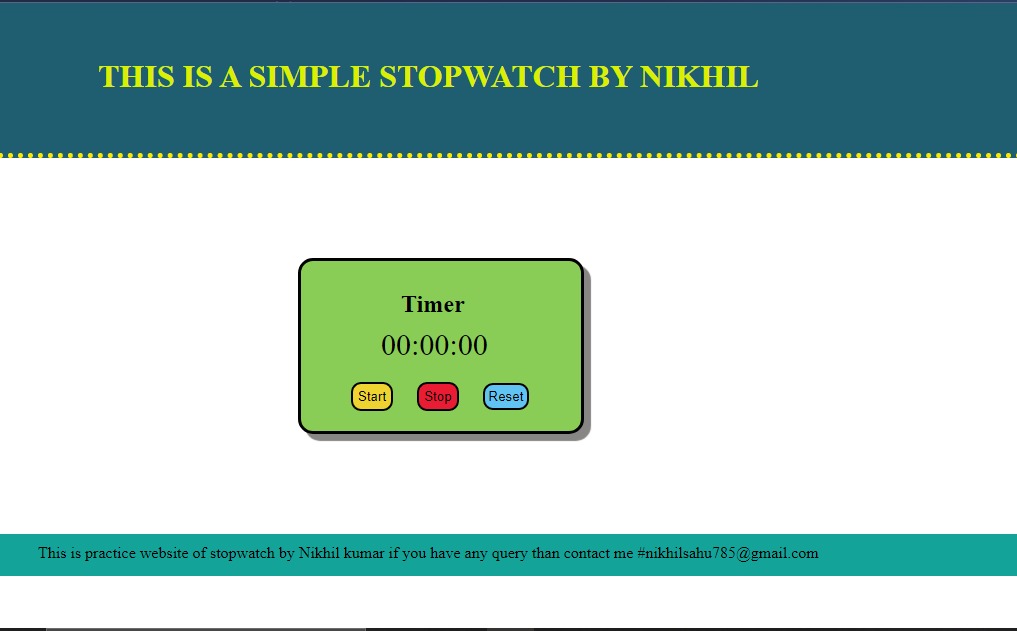 THIS IS A SIMPLE STOPWATCH BY NIKHIL

Timer

00:00:00

Start Stop Reset

This is practice website of stopwatch by Nikhil kumar if you have any query than contact me #nikhilsahu785@gmail.com